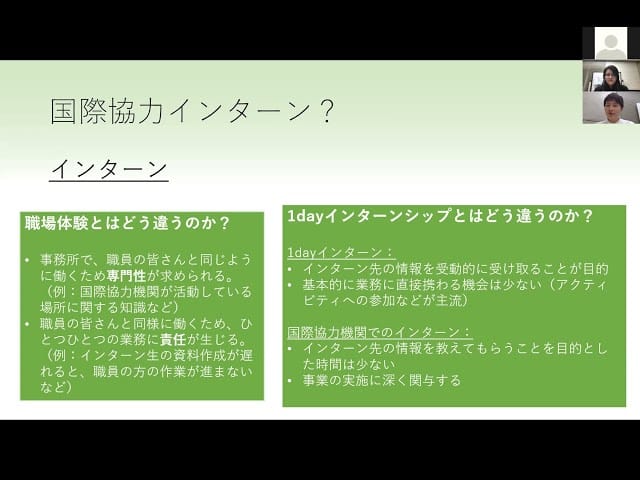 国際協力インターン？

インターン

職場体験とはどう違うのか？

• 事務所で、職員の皆さんと同じように働くため専門性が求められる。（例：国際協力機関が活動している場所に関する知識など）
• 職員の皆さんと同様に働くため、ひとつひとつの業務に責任が生じる。（例：インターン生の資料作成が遅れると、職員の方の作業が進まないなど）

1dayインターンシップとはどう違うのか？

1dayインターン：
• インターン先の情報を受動的に受け取ることが目的
• 基本的に業務に直接携わる機会は少ない（アクティビティへの参加などが主流）

国際協力機関でのインターン：
• インターン先の情報を教えてもらうことを目的とした時間は少ない
• 事業の実施に深く関与する